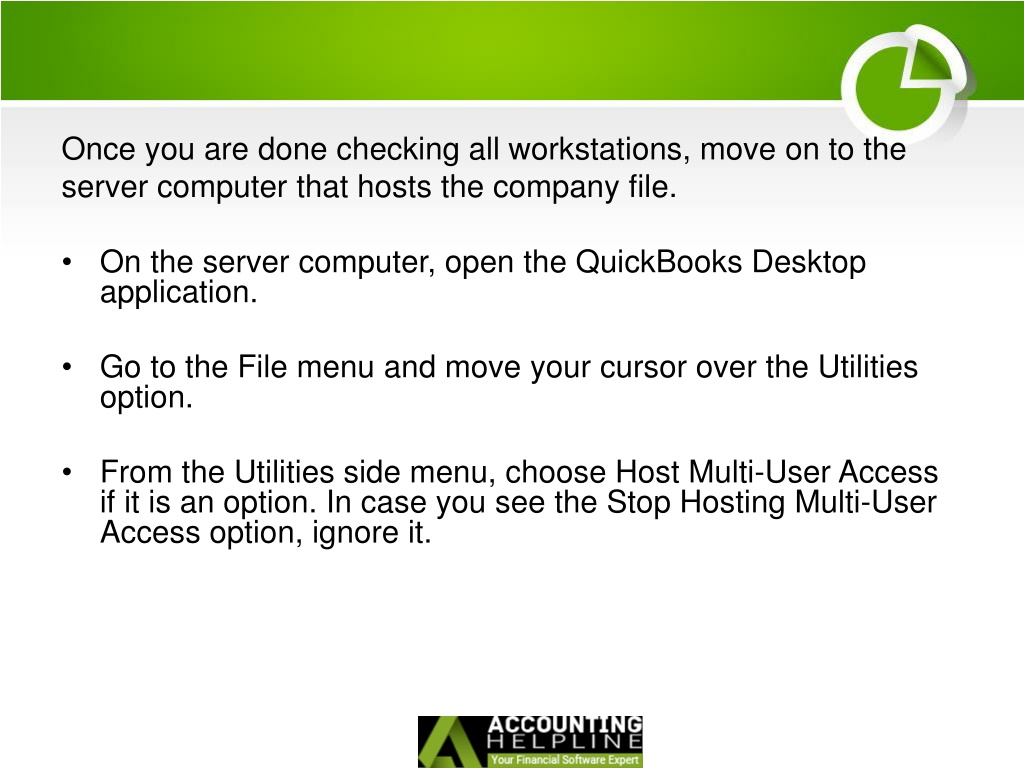 Once you are done checking all workstations, move on to the server computer that hosts the company file.

• On the server computer, open the QuickBooks Desktop application.

• Go to the File menu and move your cursor over the Utilities option.

• From the Utilities side menu, choose Host Multi-User Access if it is an option. In case you see the Stop Hosting Multi-User Access option, ignore it.

ACCOUNTING HELPLINE
Your Financial Software Expert